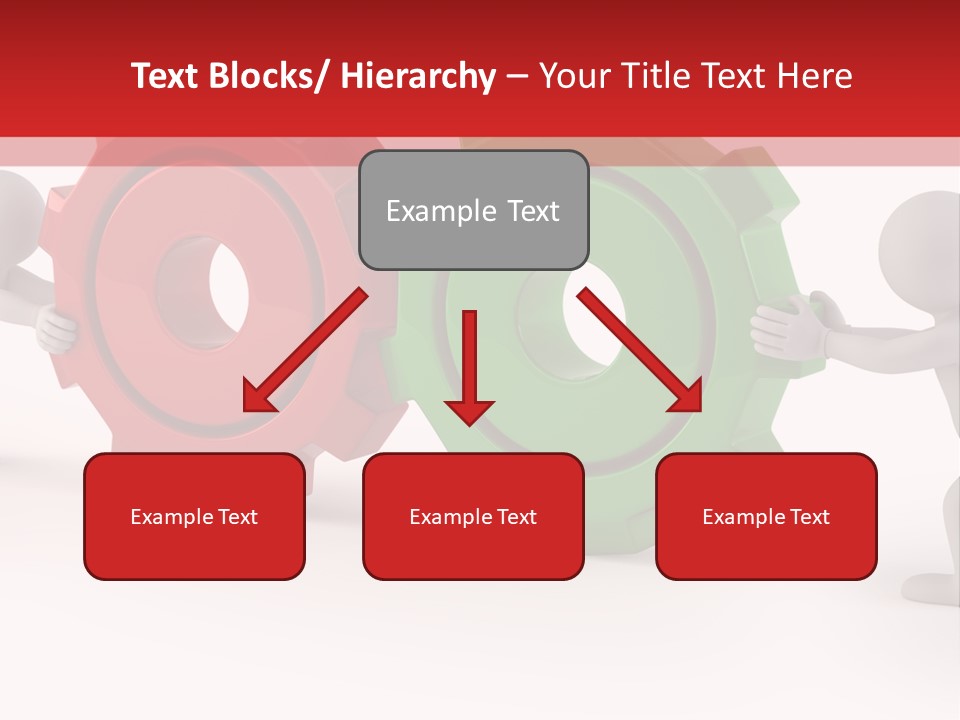 Text Blocks/ Hierarchy – Your Title Text Here

Example Text

Example Text

Example Text

Example Text